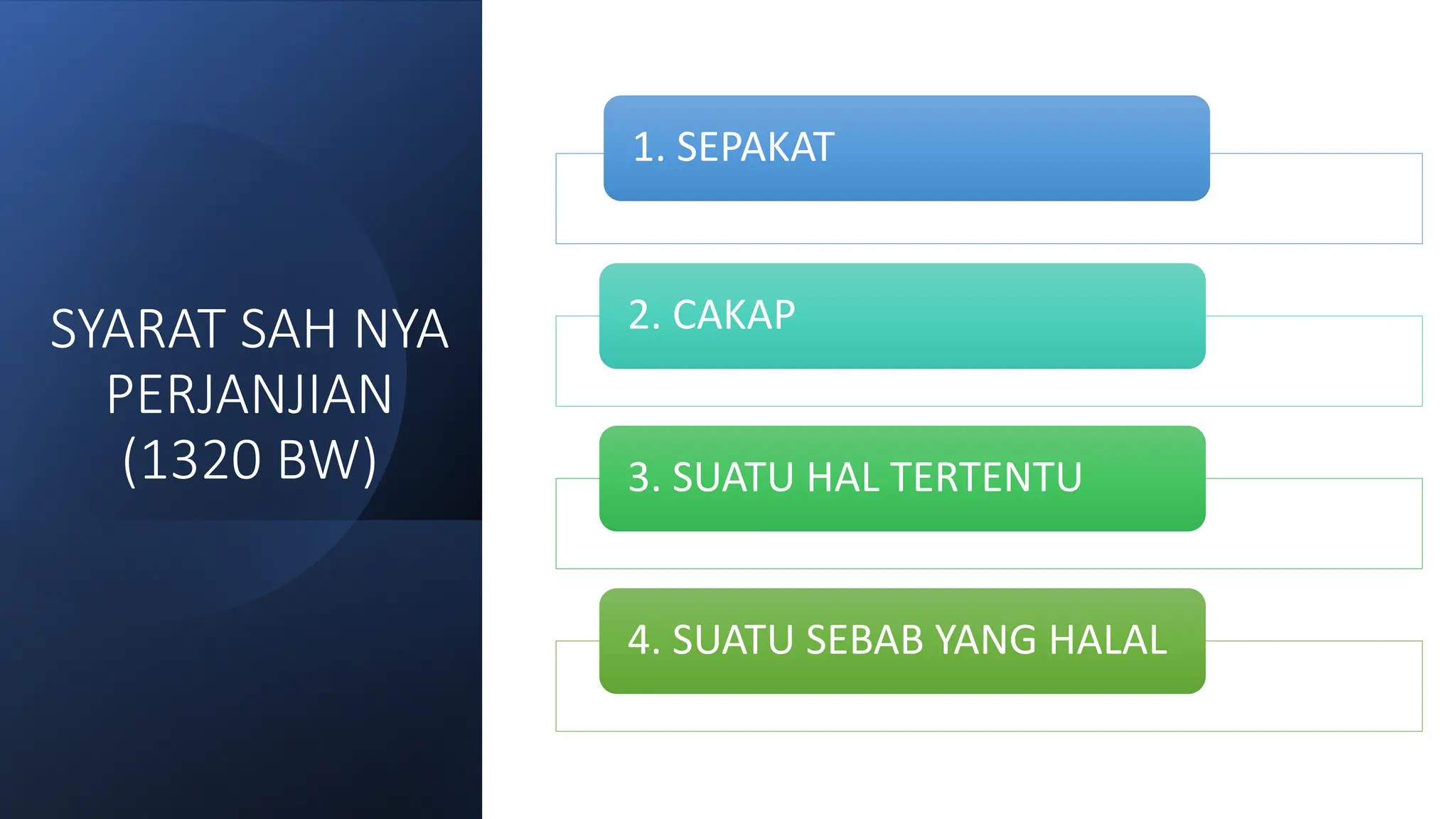 SYARAT SAH NYA PERJANJIAN (1320 BW)

1. SEPAKAT

2. CAKAP

3. SUATU HAL TERTENTU

4. SUATU SEBAB YANG HALAL